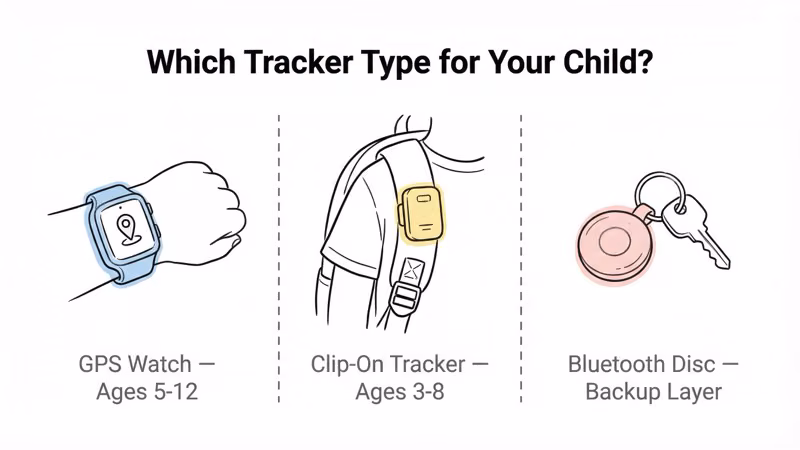 Which Tracker Type for Your Child?

GPS Watch — Ages 5-12

Clip-On Tracker — Ages 3-8

Bluetooth Disc — Backup Layer